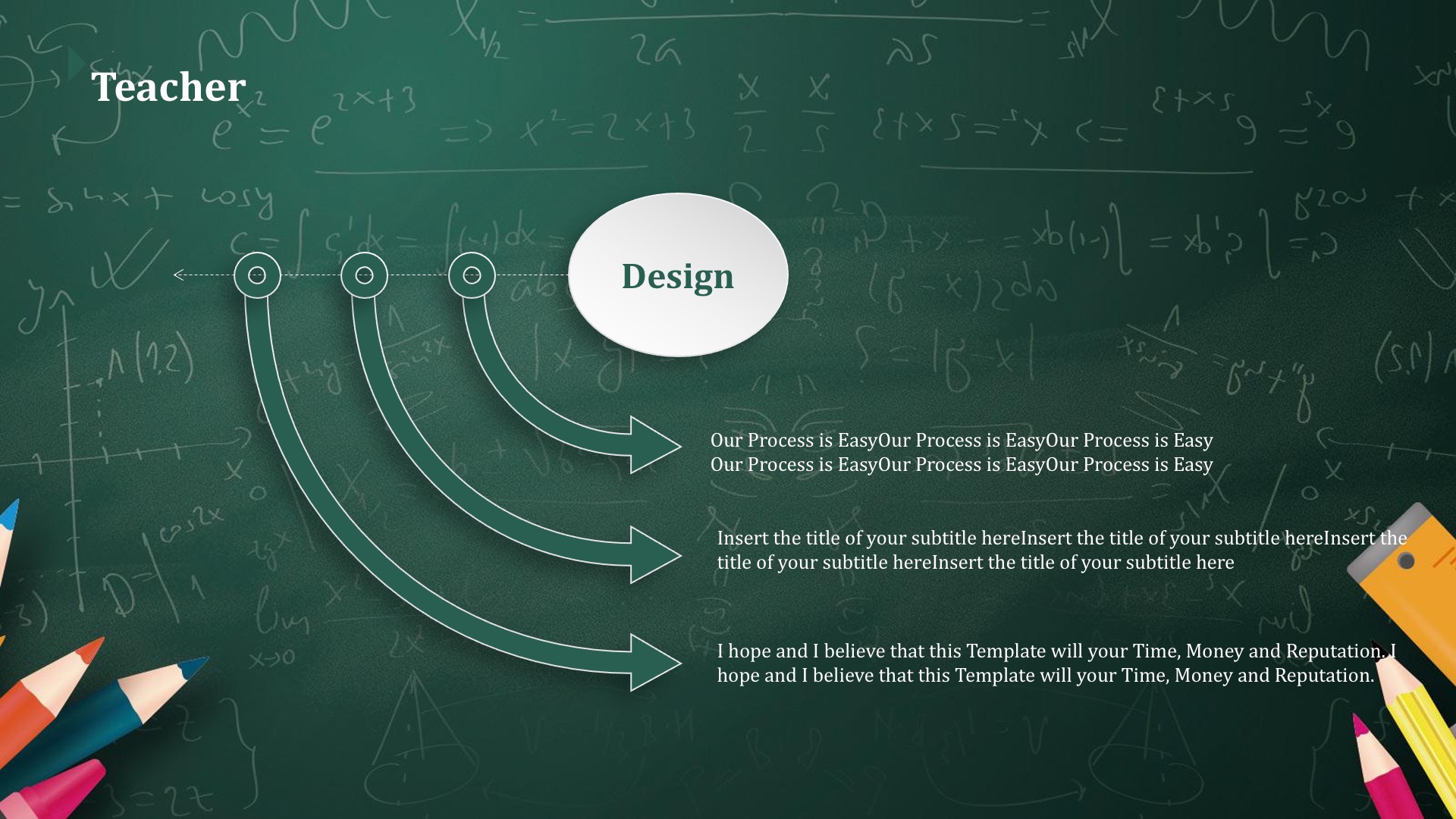 Teacher

Design

Our Process is EasyOur Process is EasyOur Process is Easy Our Process is EasyOur Process is EasyOur Process is Easy

Insert the title of your subtitle hereInsert the title of your subtitle hereInsert the title of your subtitle hereInsert the title of your subtitle here

I hope and I believe that this Template will your Time, Money and Reputation. I hope and I believe that this Template will your Time, Money and Reputation.